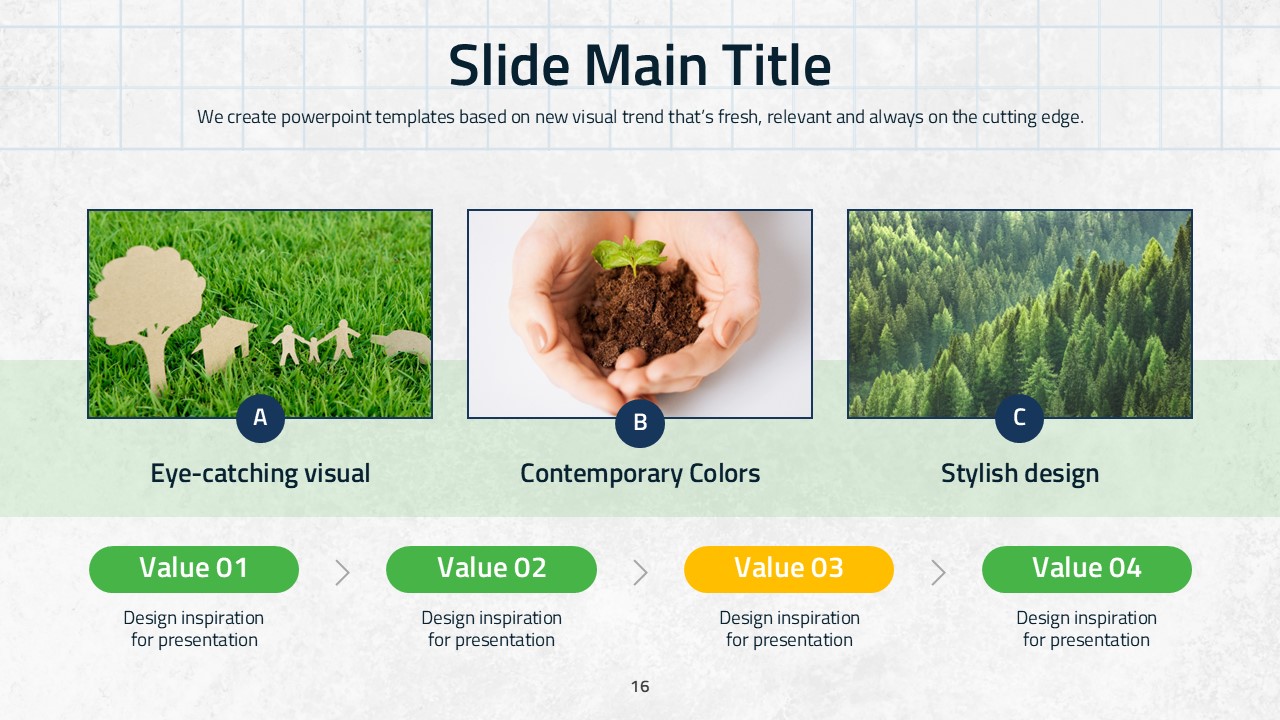 Slide Main Title

We create powerpoint templates based on new visual trend that's fresh, relevant and always on the cutting edge.

A

Eye-catching visual

B

Contemporary Colors

C

Stylish design

Value 01

Design inspiration for presentation

Value 02

Design inspiration for presentation

Value 03

Design inspiration for presentation

Value 04

Design inspiration for presentation

16